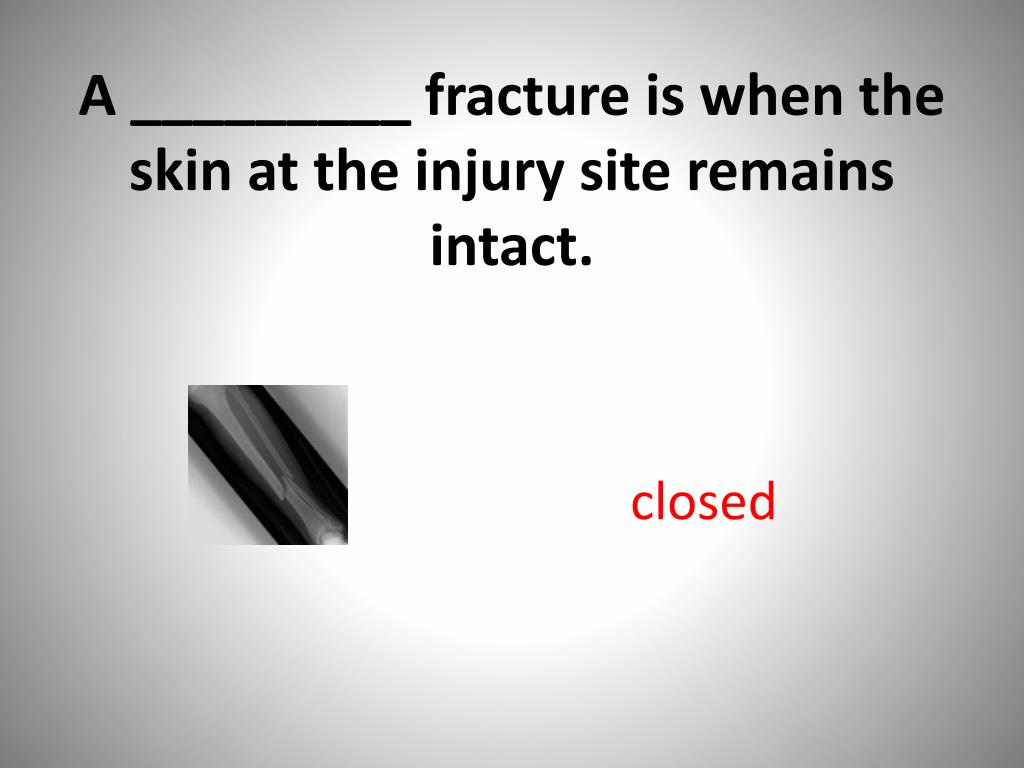 A _________ fracture is when the skin at the injury site remains intact.

closed